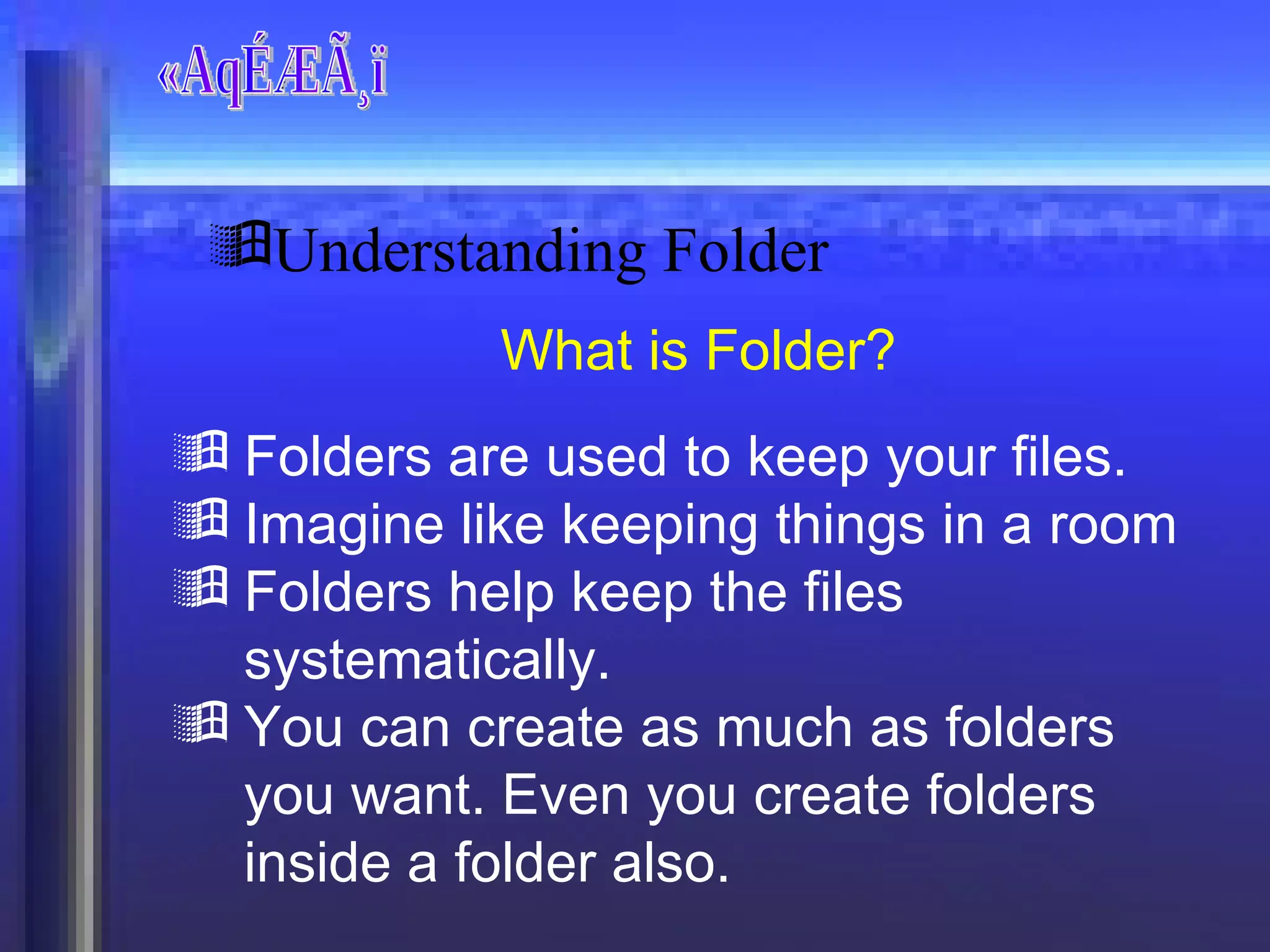 «AqÉÆÃ¸ï

Understanding Folder

What is Folder?

Folders are used to keep your files.
Imagine like keeping things in a room
Folders help keep the files systematically.
You can create as much as folders you want. Even you create folders inside a folder also.